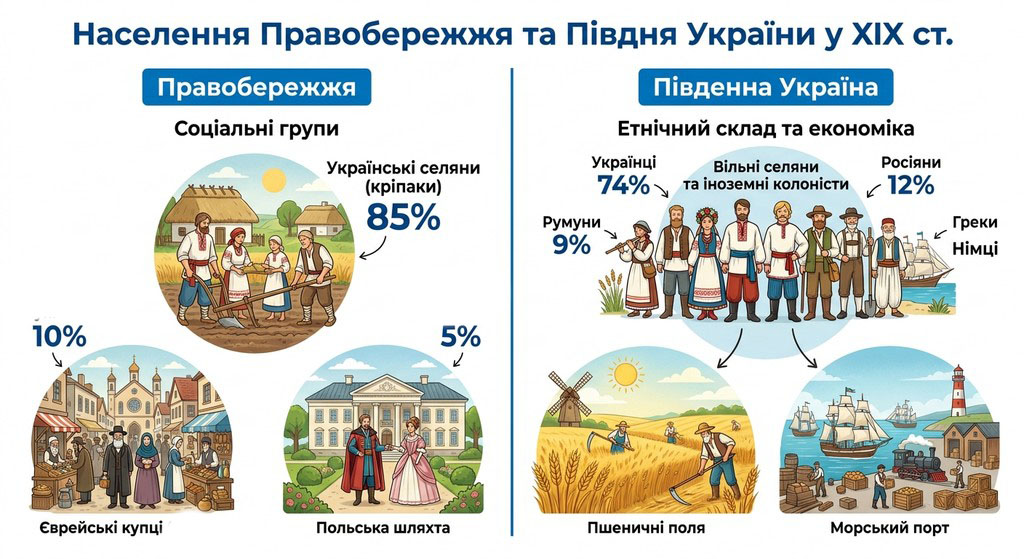 Населення Правобережжя та Півдня України у XIX ст.

Правобережжя

Соціальні групи

Українські селяни (кріпаки)
85%

10%

5%

Єврейські купці

Польська шляхта

Південна Україна

Етнічний склад та економіка

Українці
74%

Вільні селяни та іноземні колоністи

Росіяни
12%

Румуни
9%

Греки
Німці

Пшеничні поля

Морський порт